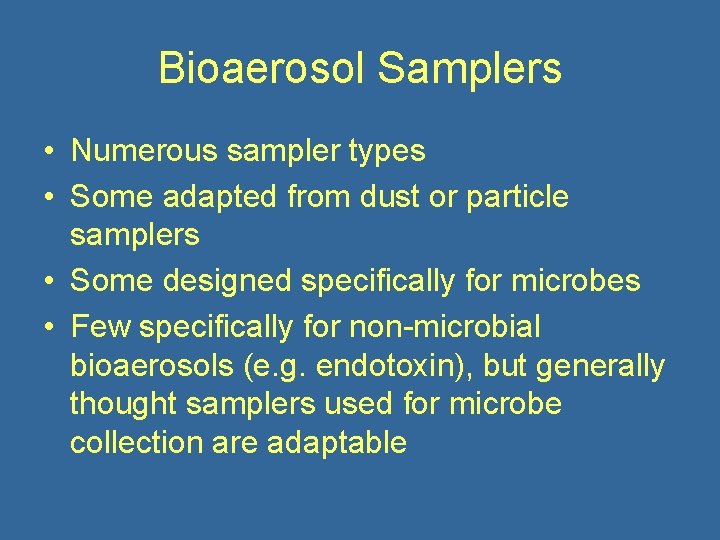 Bioaerosol Samplers

• Numerous sampler types
• Some adapted from dust or particle samplers
• Some designed specifically for microbes
• Few specifically for non-microbial bioaerosols (e.g. endotoxin), but generally thought samplers used for microbe collection are adaptable